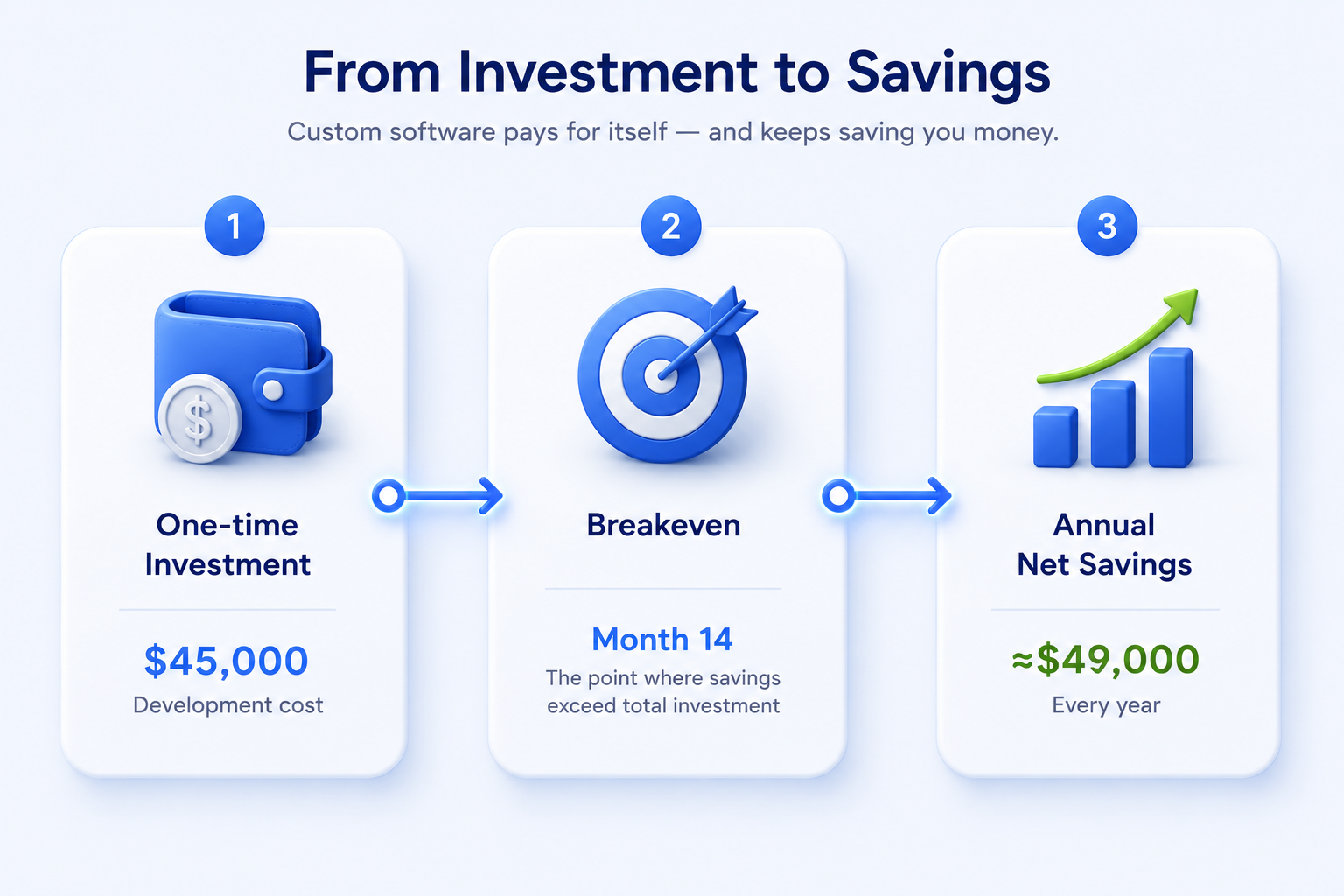 From Investment to Savings

Custom software pays for itself — and keeps saving you money.

1

$

One-time Investment

$45,000

Development cost

2

Breakeven

Month 14

The point where savings exceed total investment

3

Annual Net Savings

≈$49,000

Every year